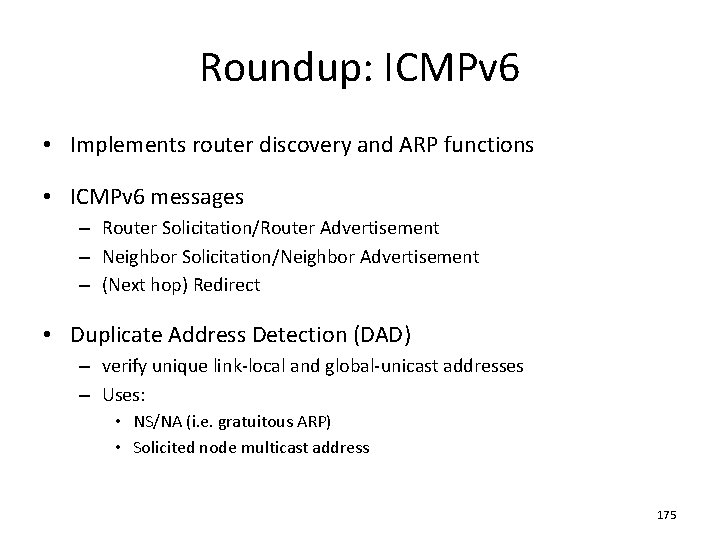 Roundup: ICMPv6

• Implements router discovery and ARP functions

• ICMPv6 messages
– Router Solicitation/Router Advertisement
– Neighbor Solicitation/Neighbor Advertisement
– (Next hop) Redirect

• Duplicate Address Detection (DAD)
– verify unique link-local and global-unicast addresses
– Uses:
• NS/NA (i.e. gratuitous ARP)
• Solicited node multicast address

175